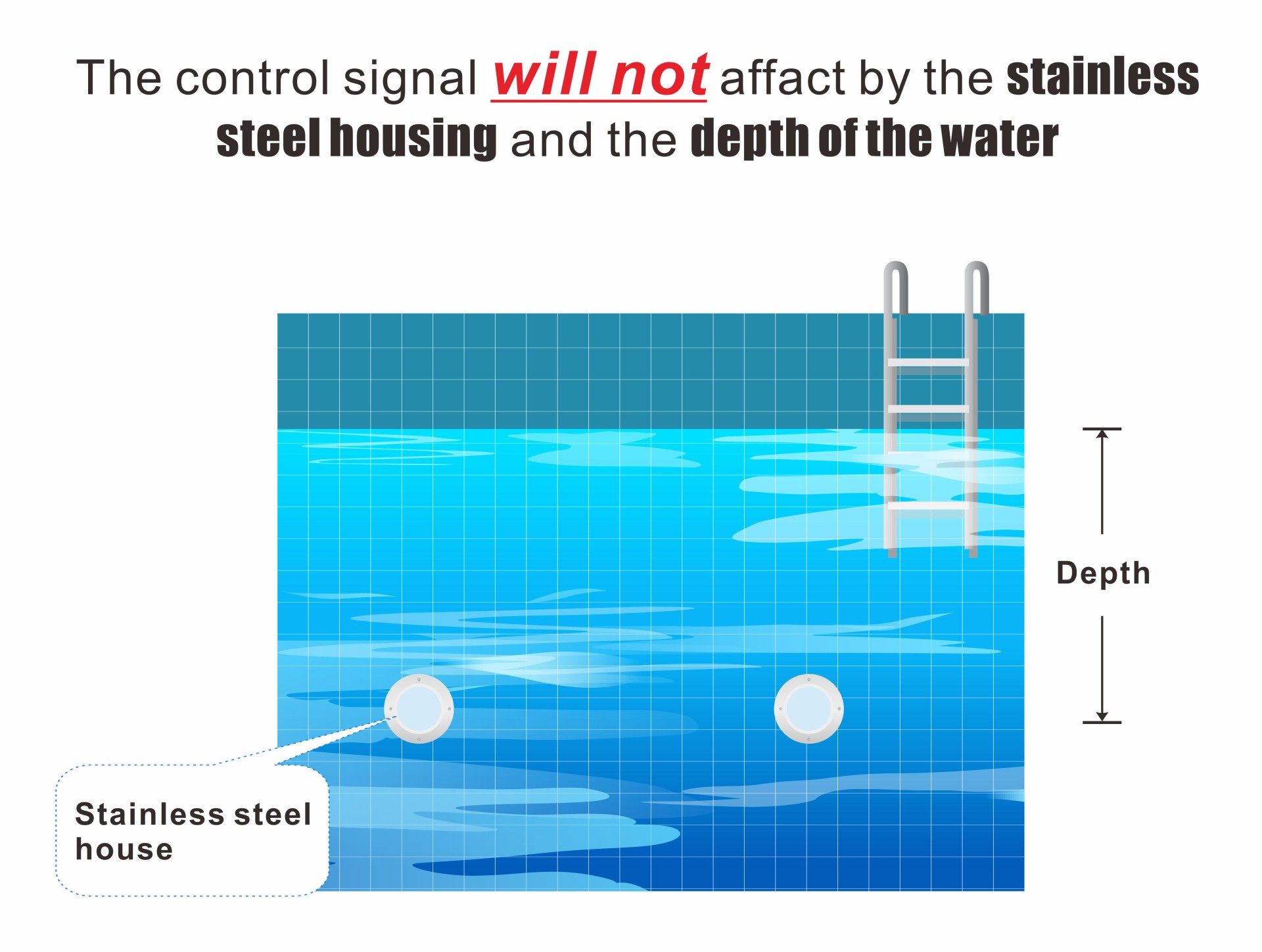 The control signal will not affact by the stainless steel housing and the depth of the water

Depth

Stainless steel house